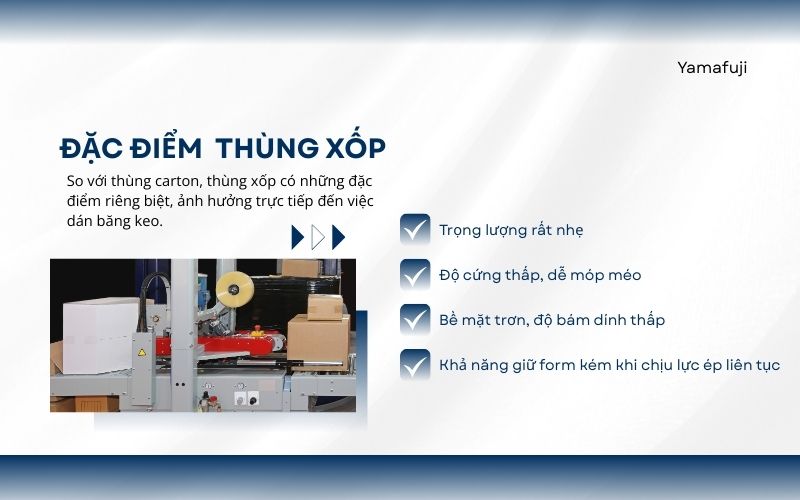 Yamafuji

ĐẶC ĐIỂM THÙNG XỐP

So với thùng carton, thùng xốp có những đặc điểm riêng biệt, ảnh hưởng trực tiếp đến việc dán băng keo.

Trọng lượng rất nhẹ

Độ cứng thấp, dễ móp méo

Bề mặt trơn, độ bám dính thấp

Khả năng giữ form kém khi chịu lực ép liên tục